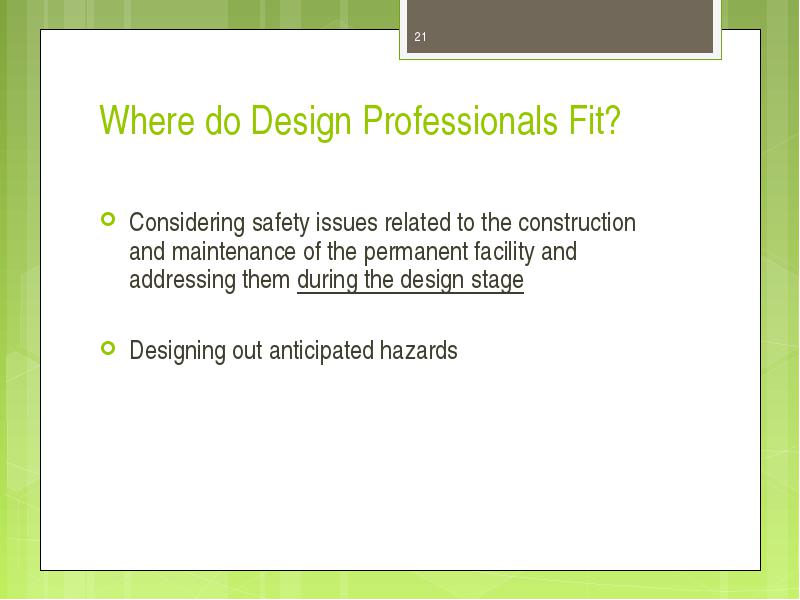 21

Where do Design Professionals Fit?

Considering safety issues related to the construction and maintenance of the permanent facility and addressing them during the design stage

Designing out anticipated hazards